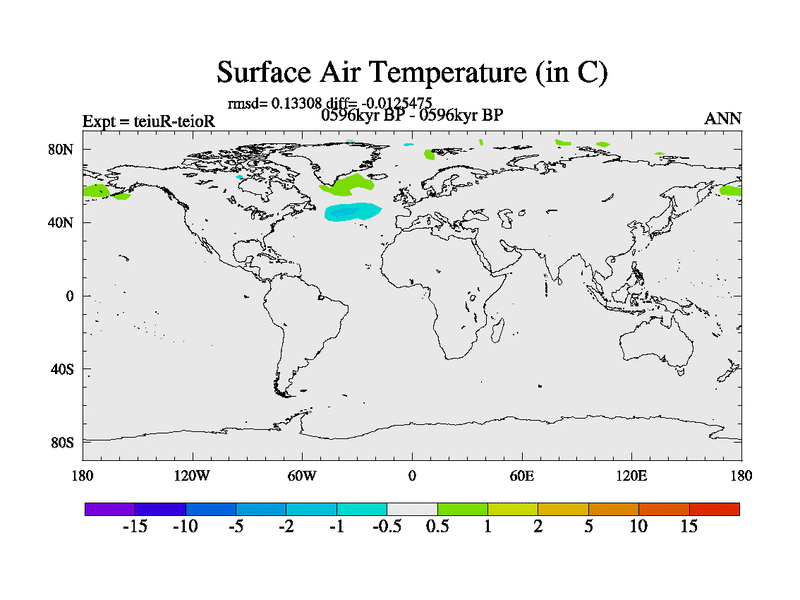 Surface Air Temperature (in C)

rmsd= 0.13308 diff= -0.0125475

Expt = teiuR-teioR

0596kyr BP - 0596kyr BP

ANN

80N
40N
0
40S
80S

180 120W 60W 0 60E 120E 180

-15 -10 -5 -2 -1 -0.5 0.5 1 2 5 10 15